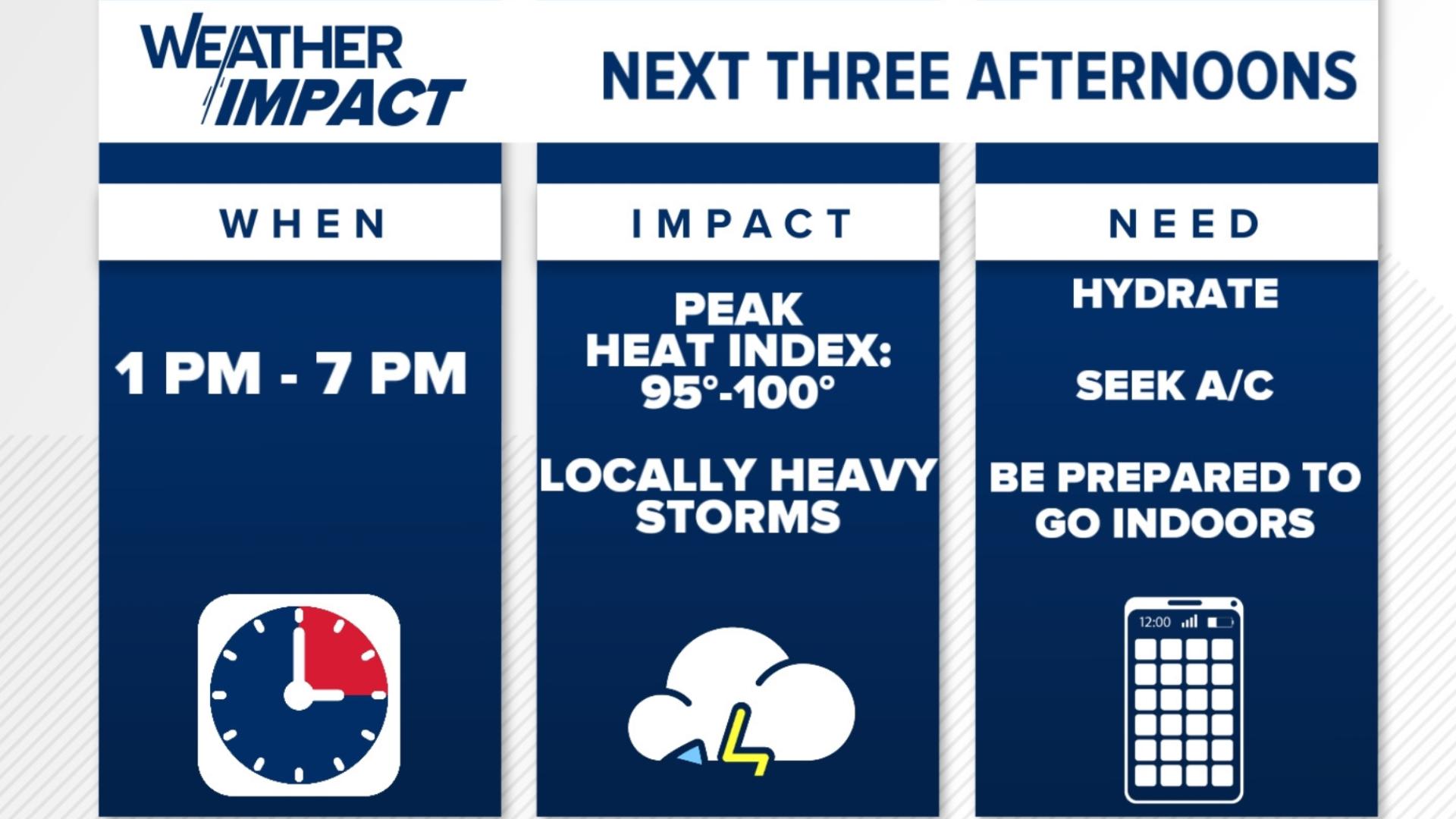 WEATHER IMPACT

NEXT THREE AFTERNOONS

WHEN

1 PM - 7 PM

IMPACT

PEAK HEAT INDEX: 95°-100°

LOCALLY HEAVY STORMS

NEED

HYDRATE

SEEK A/C

BE PREPARED TO GO INDOORS

12:00